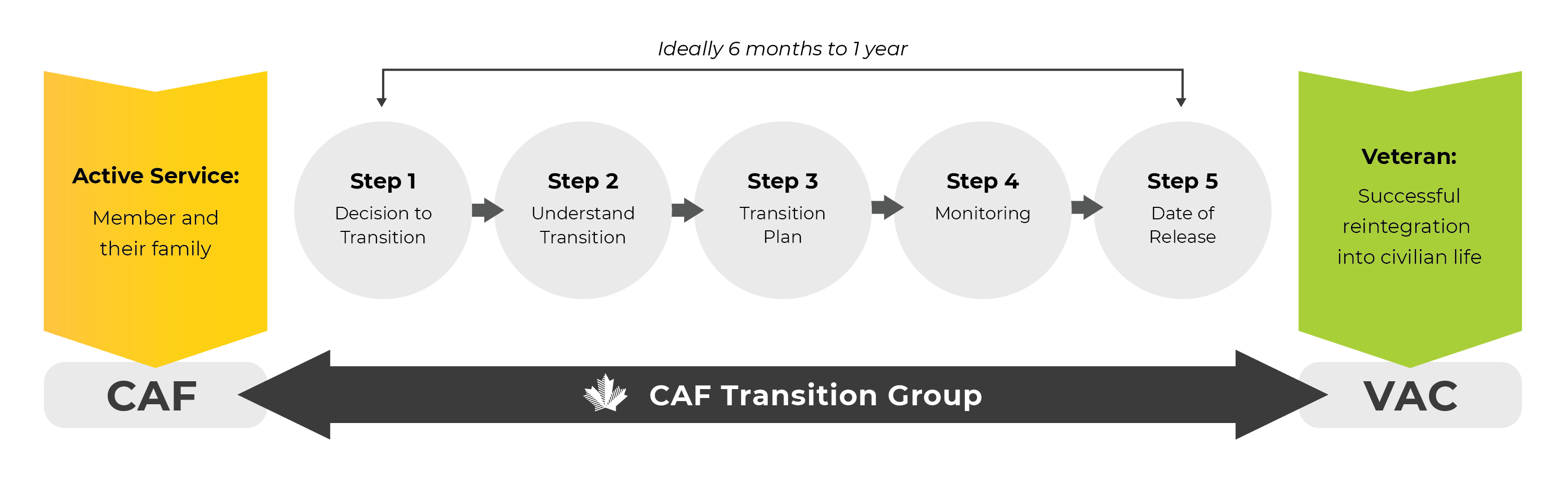 Ideally 6 months to 1 year

Active Service:
Member and their family

Step 1
Decision to Transition

Step 2
Understand Transition

Step 3
Transition Plan

Step 4
Monitoring

Step 5
Date of Release

Veteran:
Successful reintegration into civilian life

CAF

CAF Transition Group

VAC